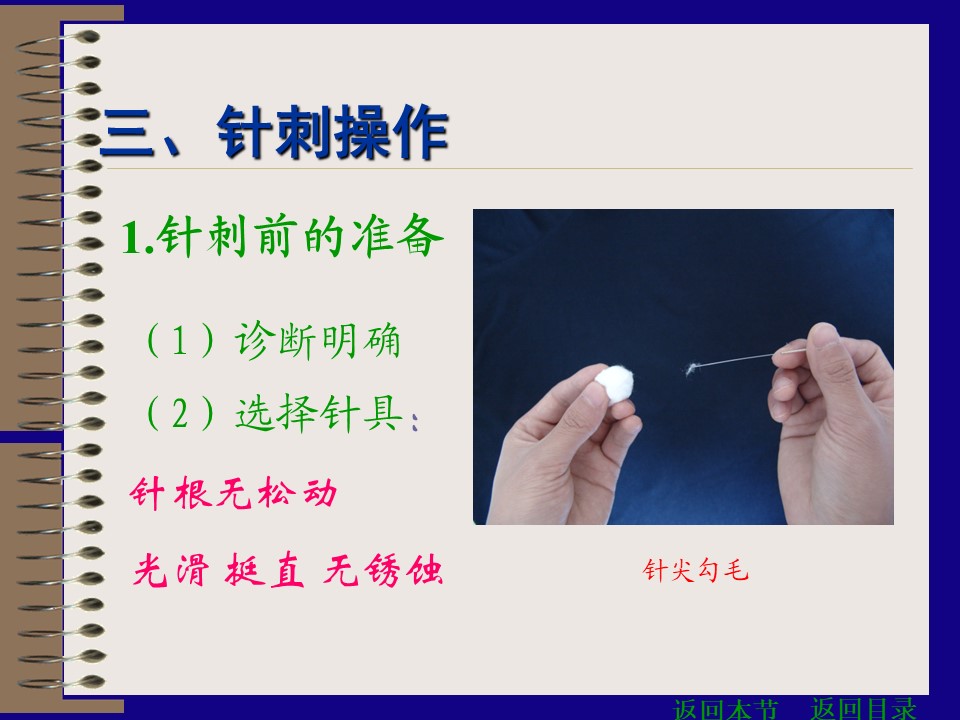 三、针刺操作

1.针刺前的准备

（1）诊断明确

（2）选择针具：

针根无松动

光滑 挺直 无锈蚀

针尖勾毛

返回本节　返回目录